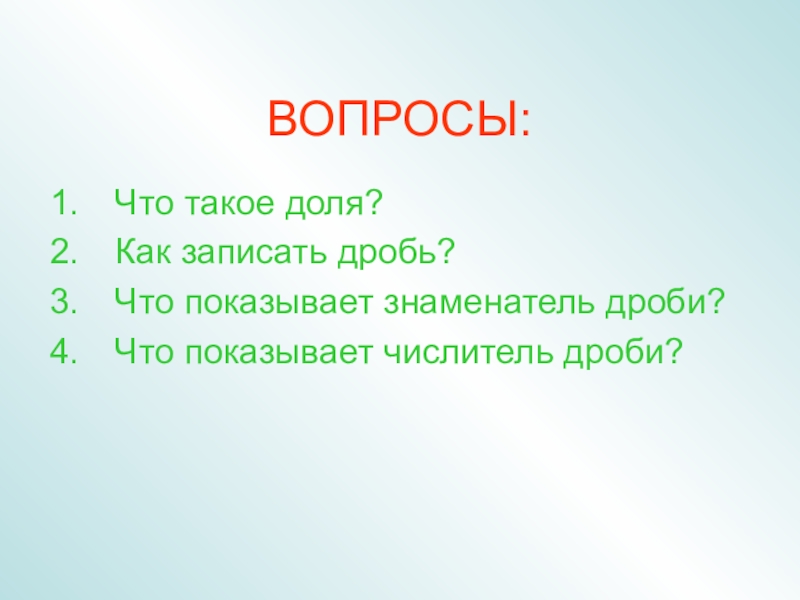 ВОПРОСЫ:

1. Что такое доля?
2. Как записать дробь?
3. Что показывает знаменатель дроби?
4. Что показывает числитель дроби?